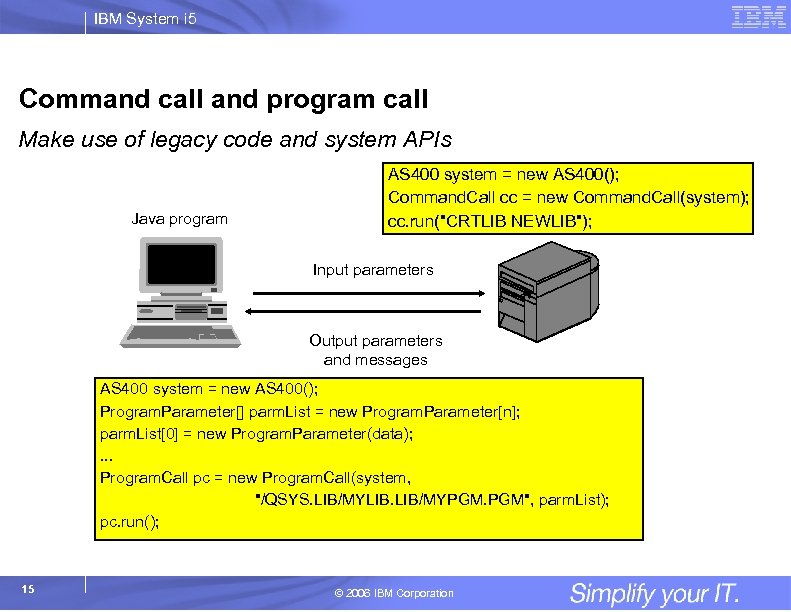 IBM System i5

IBM

Command call and program call

Make use of legacy code and system APIs

AS400 system = new AS400();
CommandCall cc = new CommandCall(system);
cc.run("CRTLIB NEWLIB");

Java program

Input parameters

Output parameters and messages

AS400 system = new AS400();
ProgramParameter[] parmList = new ProgramParameter[n];
parmList[0] = new ProgramParameter(data);
...
ProgramCall pc = new ProgramCall(system,
"/QSYS.LIB/MYLIB.LIB/MYPGM.PGM", parmList);
pc.run();

15

© 2006 IBM Corporation

Simplify your IT.